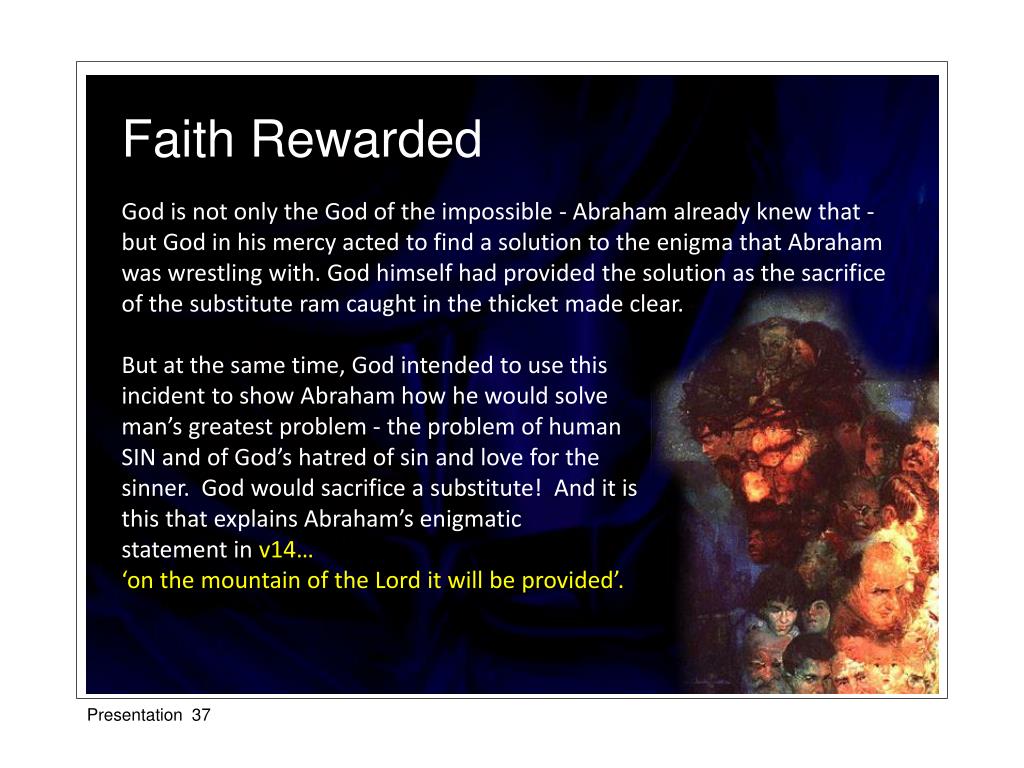 Faith Rewarded

God is not only the God of the impossible - Abraham already knew that - but God in his mercy acted to find a solution to the enigma that Abraham was wrestling with. God himself had provided the solution as the sacrifice of the substitute ram caught in the thicket made clear.

But at the same time, God intended to use this incident to show Abraham how he would solve man’s greatest problem - the problem of human SIN and of God’s hatred of sin and love for the sinner. God would sacrifice a substitute! And it is this that explains Abraham’s enigmatic statement in v14…
‘on the mountain of the Lord it will be provided’.

Presentation 37